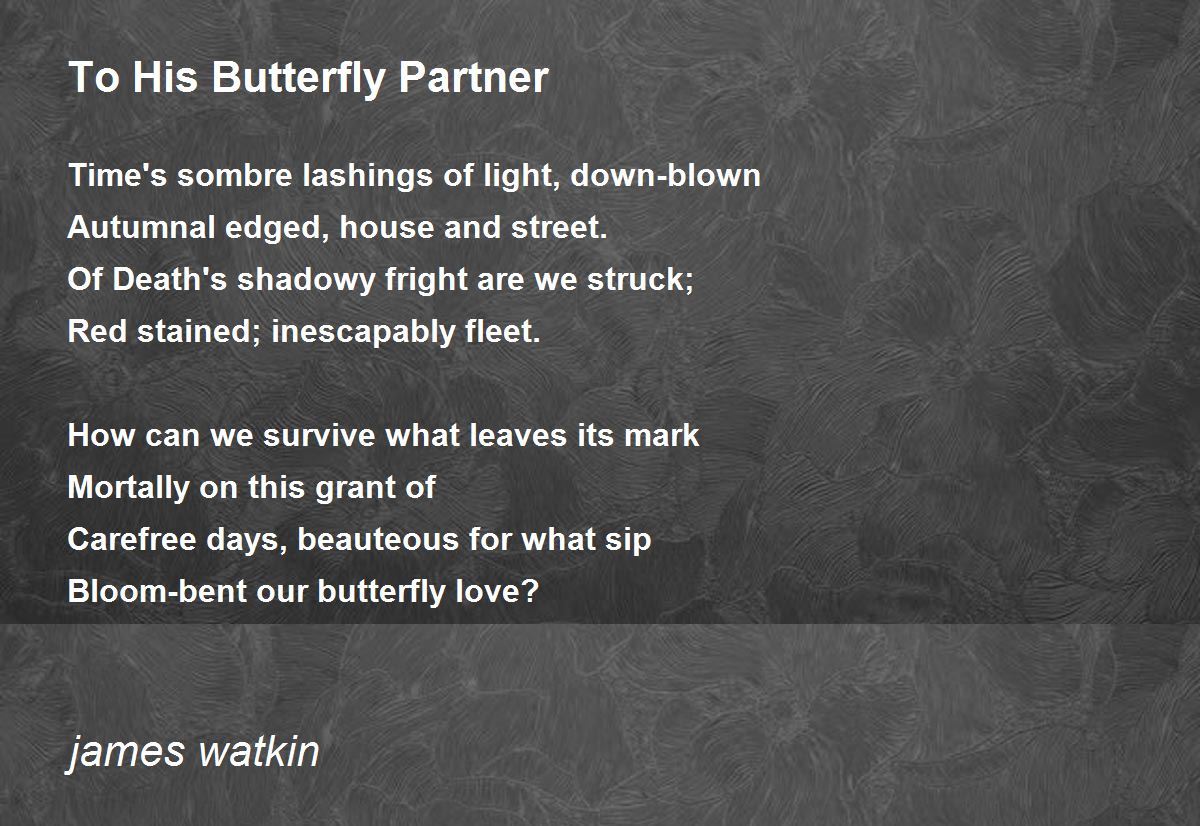 To His Butterfly Partner

Time's sombre lashings of light, down-blown
Autumnal edged, house and street.
Of Death's shadowy fright are we struck;
Red stained; inescapably fleet.

How can we survive what leaves its mark
Mortally on this grant of
Carefree days, beauteous for what sip
Bloom-bent our butterfly love?

james watkin